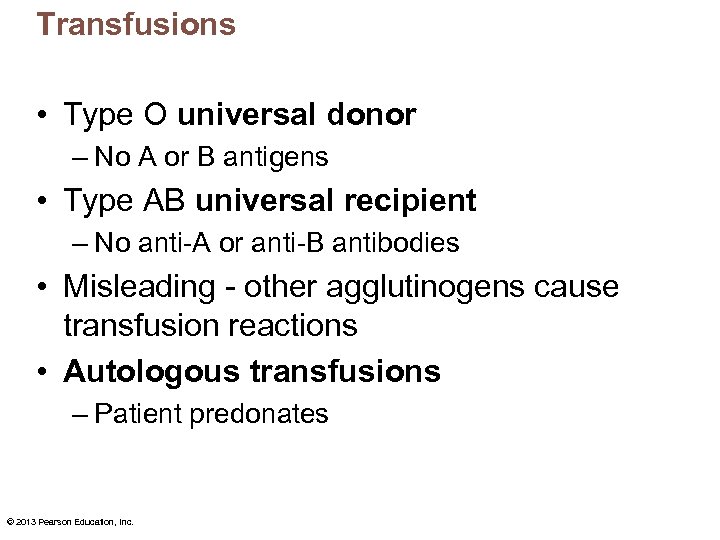 Transfusions

• Type O universal donor
– No A or B antigens
• Type AB universal recipient
– No anti-A or anti-B antibodies
• Misleading - other agglutinogens cause transfusion reactions
• Autologous transfusions
– Patient predonates

© 2013 Pearson Education, Inc.